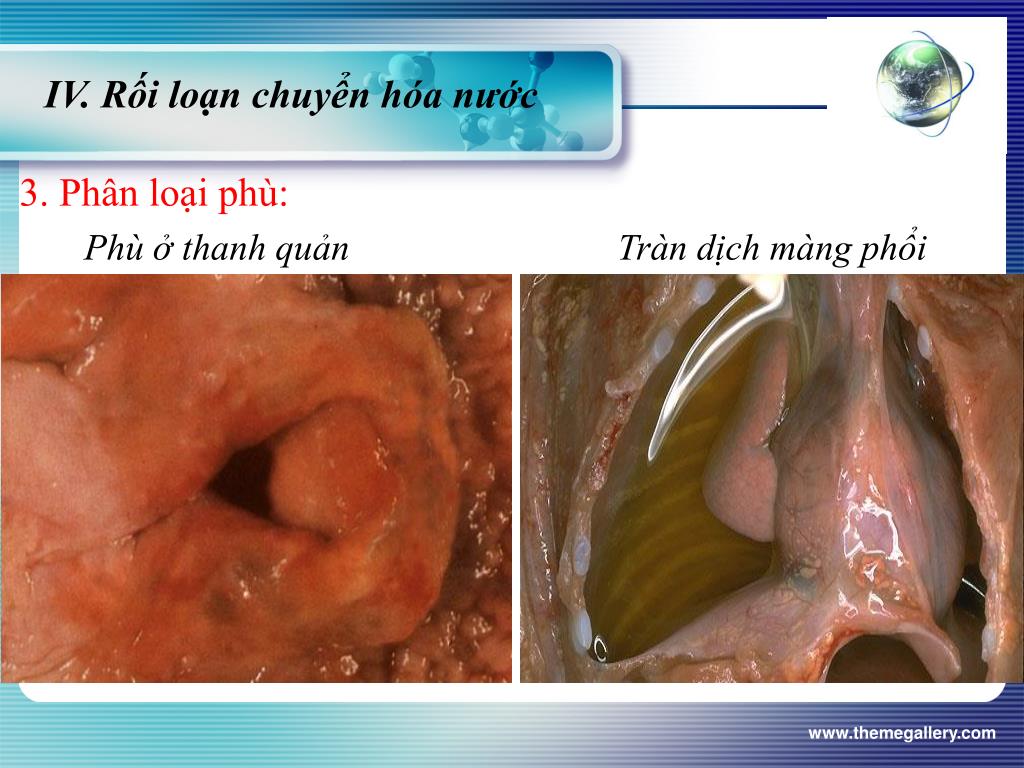 IV. Rối loạn chuyển hóa nước

3. Phân loại phù:

Phù ở thanh quản

Tràn dịch màng phổi

www.themegallery.com